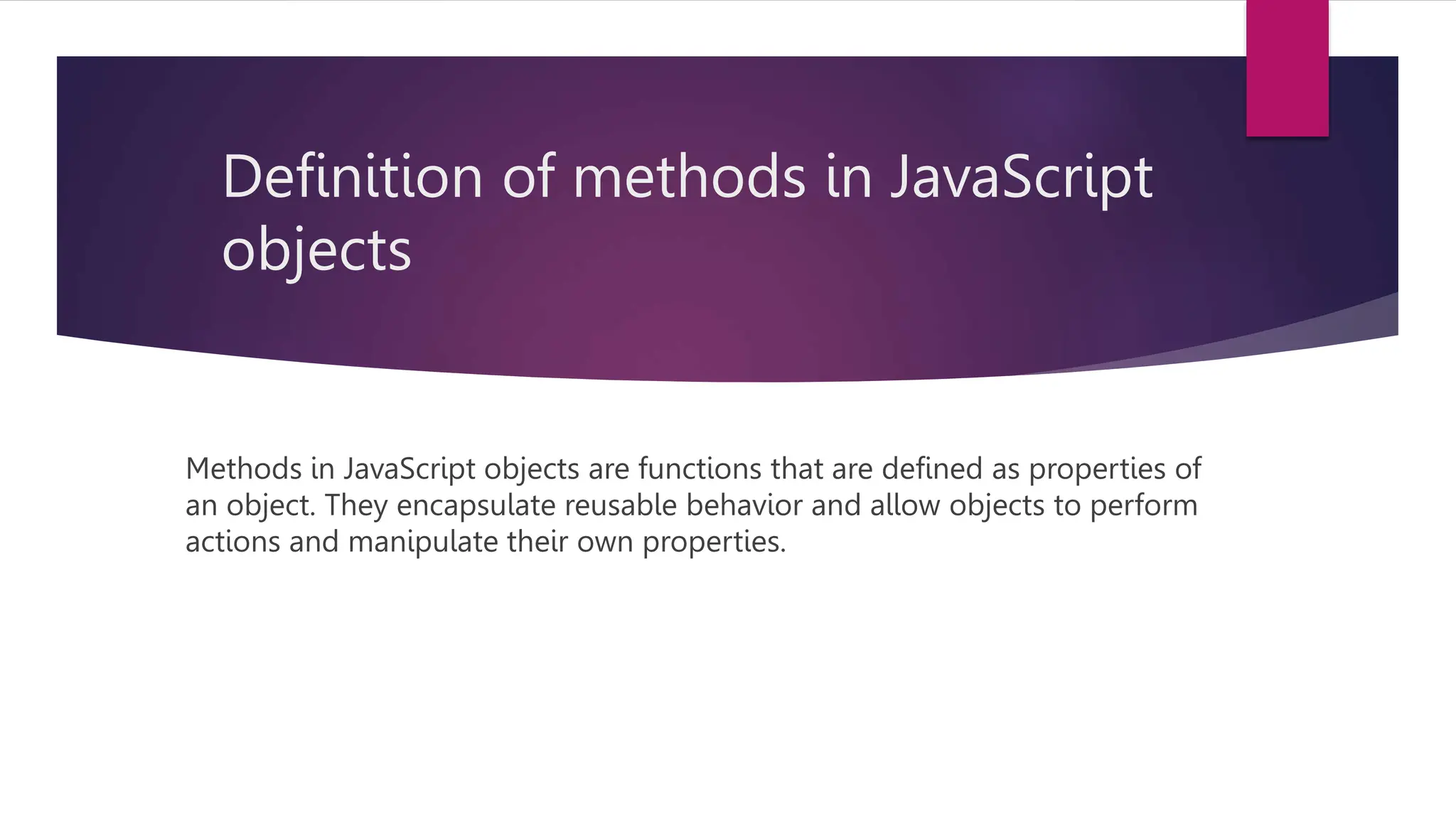 Definition of methods in JavaScript objects

Methods in JavaScript objects are functions that are defined as properties of an object. They encapsulate reusable behavior and allow objects to perform actions and manipulate their own properties.